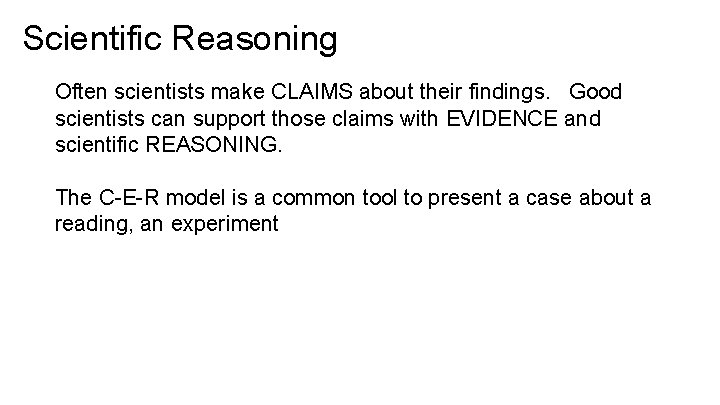 Scientific Reasoning

Often scientists make CLAIMS about their findings. Good scientists can support those claims with EVIDENCE and scientific REASONING.

The C-E-R model is a common tool to present a case about a reading, an experiment